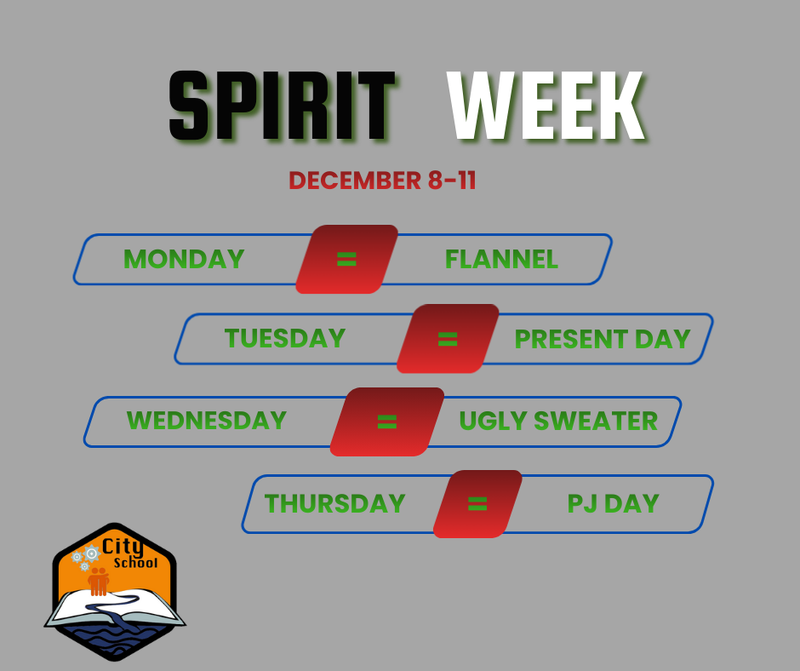 SPIRIT WEEK

DECEMBER 8-11

MONDAY = FLANNEL

TUESDAY = PRESENT DAY

WEDNESDAY = UGLY SWEATER

THURSDAY = PJ DAY

City School